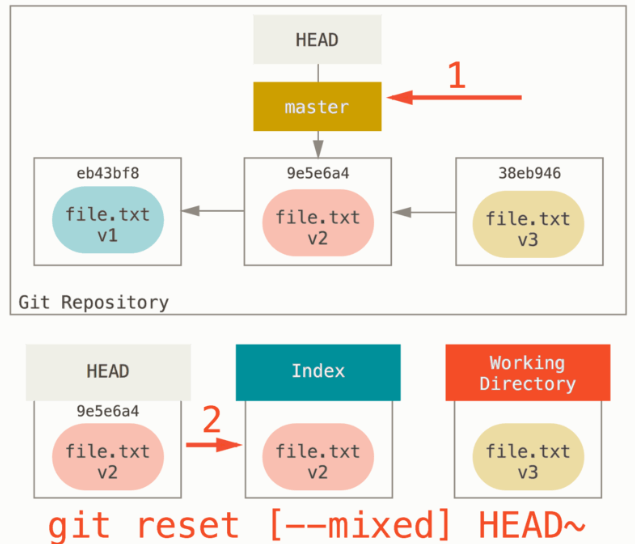 HEAD

1

master

eb43bf8
file.txt
v1

9e5e6a4
file.txt
v2

38eb946
file.txt
v3

Git Repository

HEAD
9e5e6a4
file.txt
v2

2

Index
file.txt
v2

Working Directory
file.txt
v3

git reset [--mixed] HEAD~